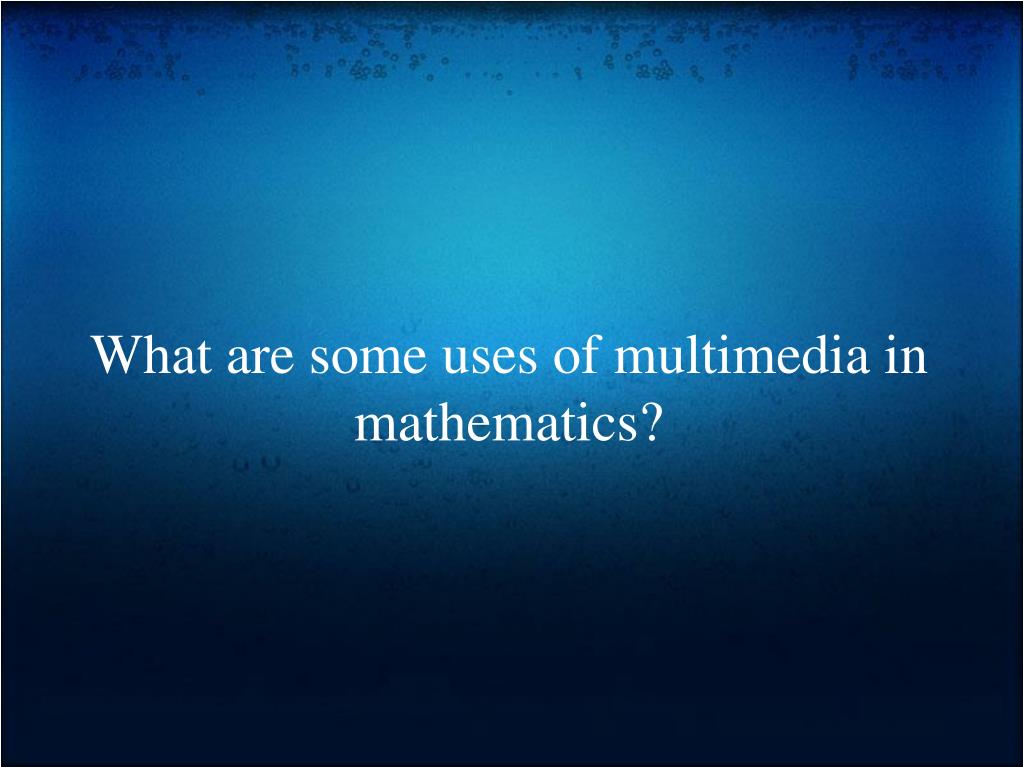 What are some uses of multimedia in mathematics?